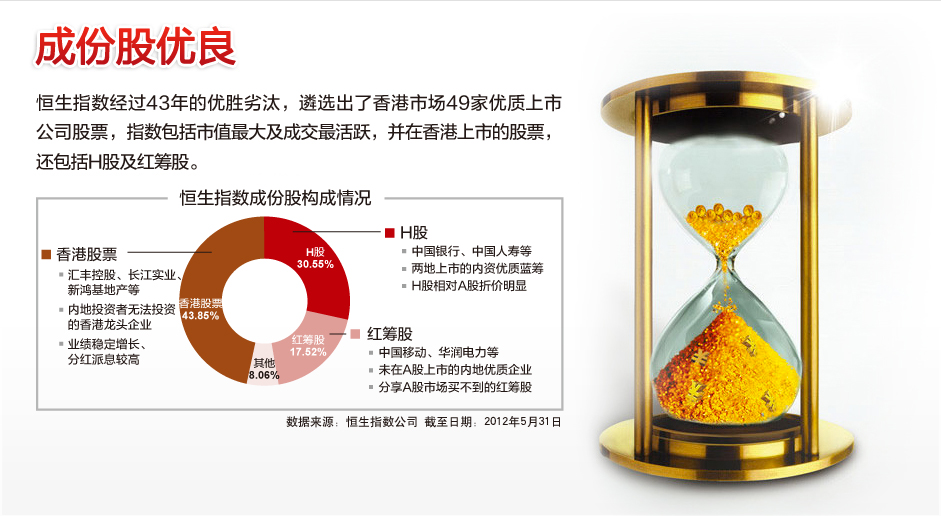 成份股优良

恒生指数经过43年的优胜劣汰，遴选出了香港市场49家优质上市公司股票，指数包括市值最大及成交最活跃，并在香港上市的股票，还包括H股及红筹股。

恒生指数成份股构成情况

香港股票
汇丰控股、长江实业、新鸿基地产等
内地投资者无法投资的香港龙头企业
业绩稳定增长、分红派息较高

H股 30.55%
香港股票 43.85%
红筹股 17.52%
其他 8.06%

H股
中国银行、中国人寿等
两地上市的内资优质蓝筹
H股相对A股折价明显

红筹股
中国移动、华润电力等
未在A股上市的内地优质企业
分享A股市场买不到的红筹股

数据来源：恒生指数公司 截至日期：2012年5月31日